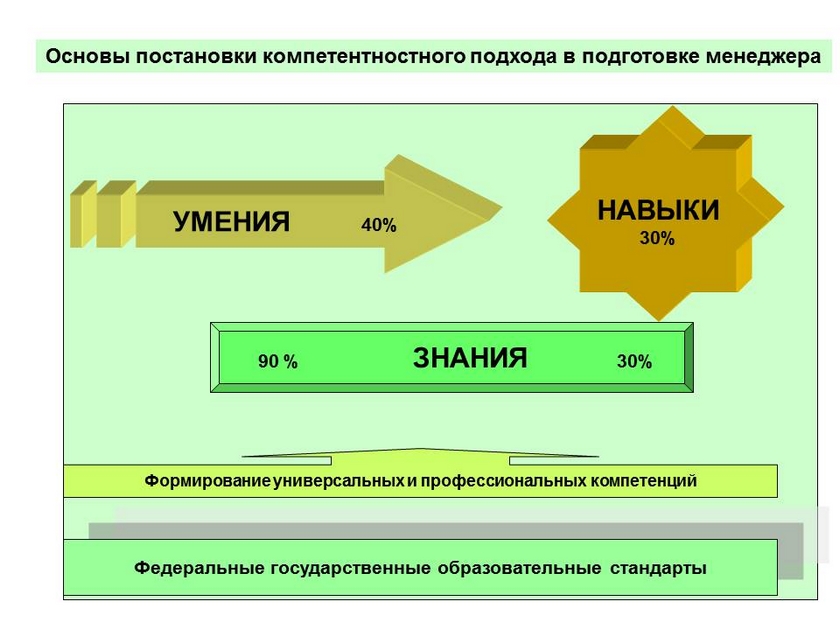 Основы постановки компетентностного подхода в подготовке менеджера

УМЕНИЯ 40%

НАВЫКИ
30%

90 % ЗНАНИЯ 30%

Формирование универсальных и профессиональных компетенций

Федеральные государственные образовательные стандарты